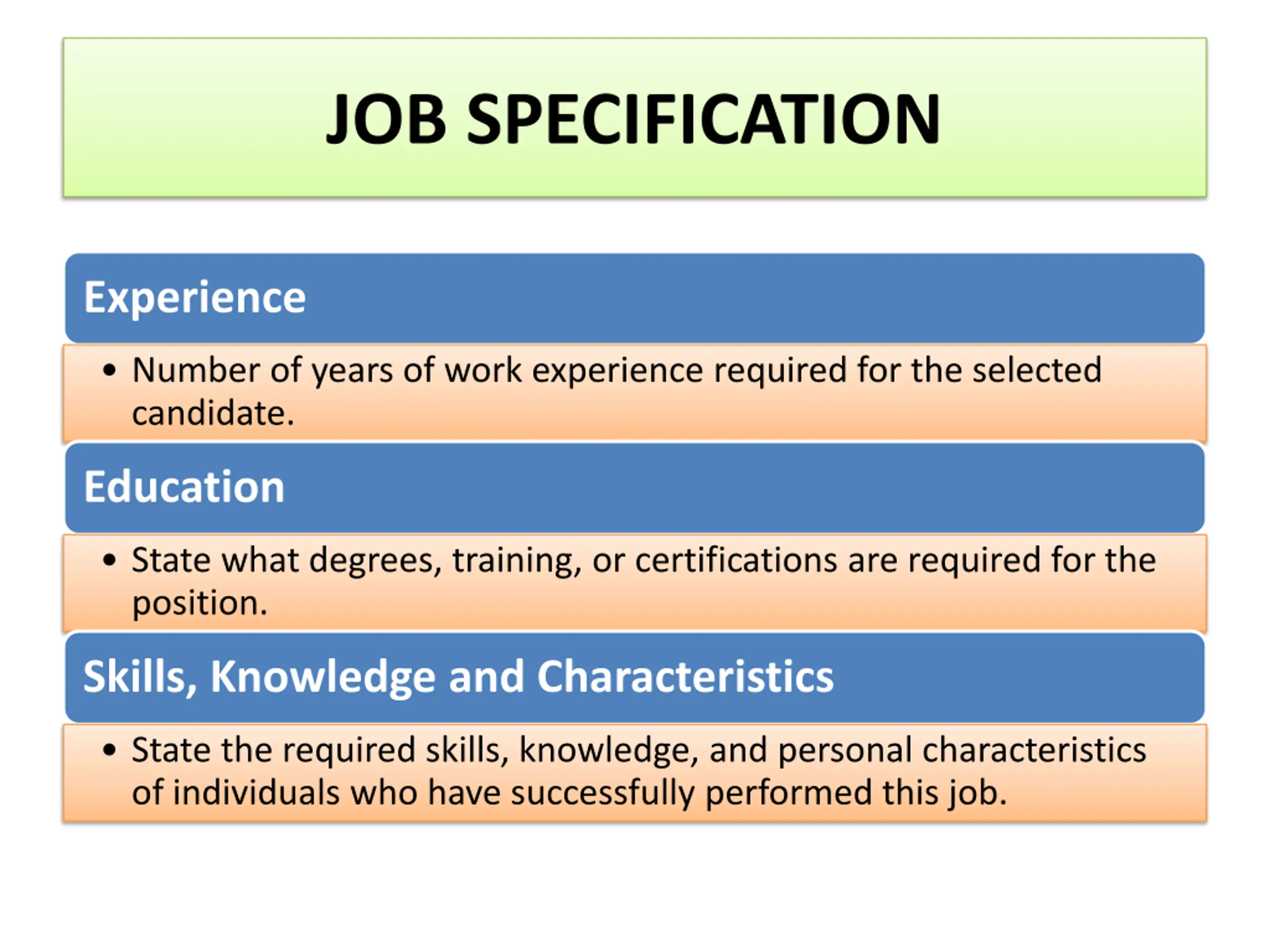 JOB SPECIFICATION

Experience

• Number of years of work experience required for the selected candidate.

Education

• State what degrees, training, or certifications are required for the position.

Skills, Knowledge and Characteristics

• State the required skills, knowledge, and personal characteristics of individuals who have successfully performed this job.